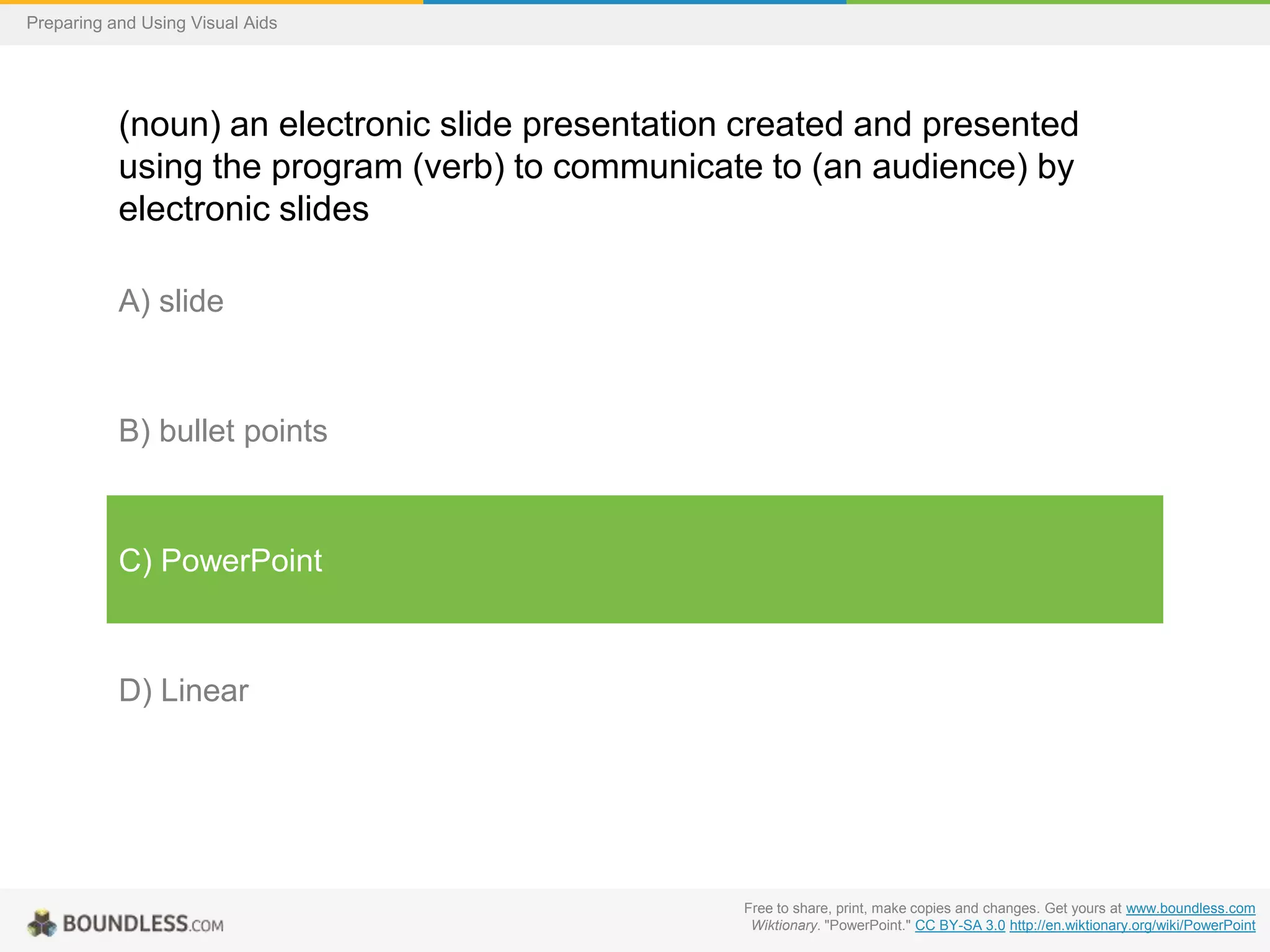 Preparing and Using Visual Aids

(noun) an electronic slide presentation created and presented using the program (verb) to communicate to (an audience) by electronic slides

A) slide

B) bullet points

C) PowerPoint

D) Linear

BOUNDLESS.COM

Free to share, print, make copies and changes. Get yours at www.boundless.com
Wiktionary. "PowerPoint." CC BY-SA 3.0 http://en.wiktionary.org/wiki/PowerPoint